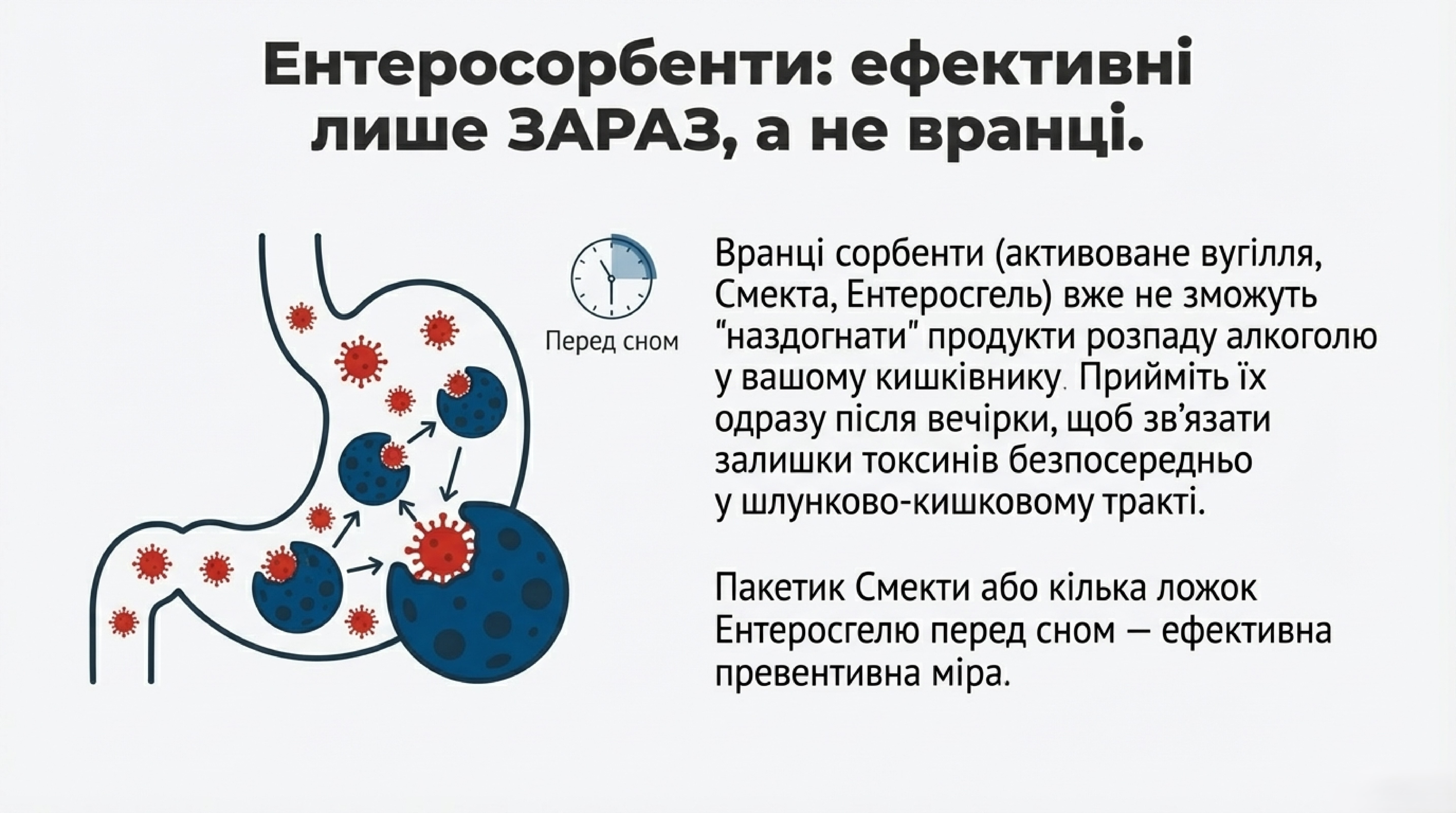 Ентеросорбенти: ефективні лише ЗАРАЗ, а не вранці.

Перед сном

Вранці сорбенти (активоване вугілля, Смекта, Ентеросгель) вже не зможуть "наздогнати" продукти розпаду алкоголю у вашому кишківнику. Прийміть їх одразу після вечірки, щоб зв'язати залишки токсинів безпосередньо у шлунково-кишковому тракті.

Пакетик Смекти або кілька ложок Ентеросгелю перед сном — ефективна превентивна міра.